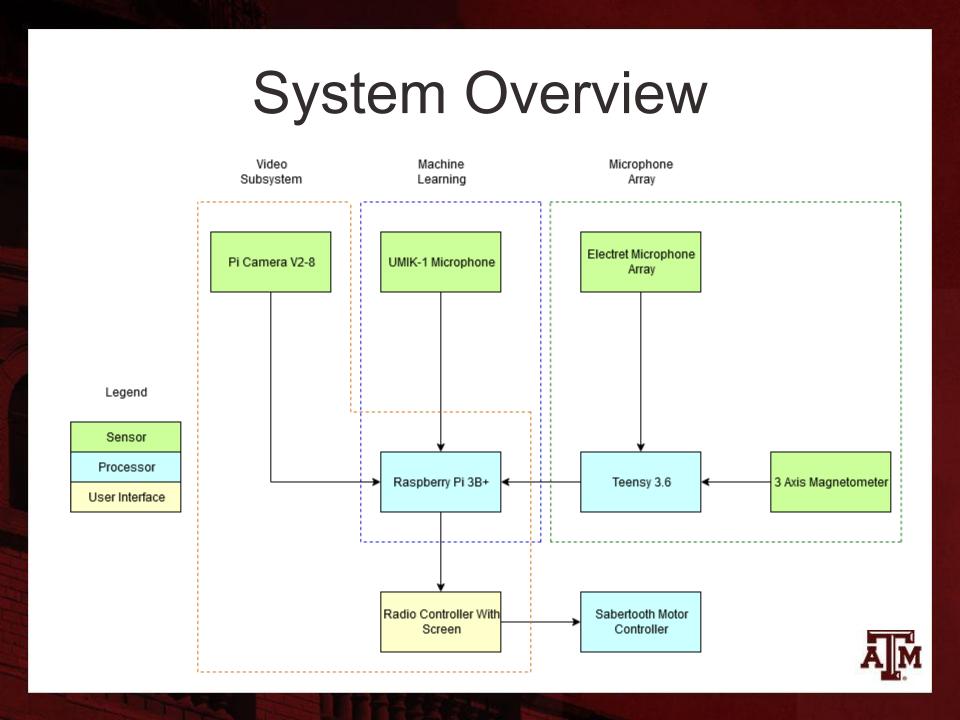 System Overview

Video Subsystem

Machine Learning

Microphone Array

Pi Camera V2-8

UMIK-1 Microphone

Electret Microphone Array

Legend

Sensor

Processor

User Interface

Raspberry Pi 3B+

Teensy 3.6

3 Axis Magnetometer

Radio Controller With Screen

Sabertooth Motor Controller

ATM